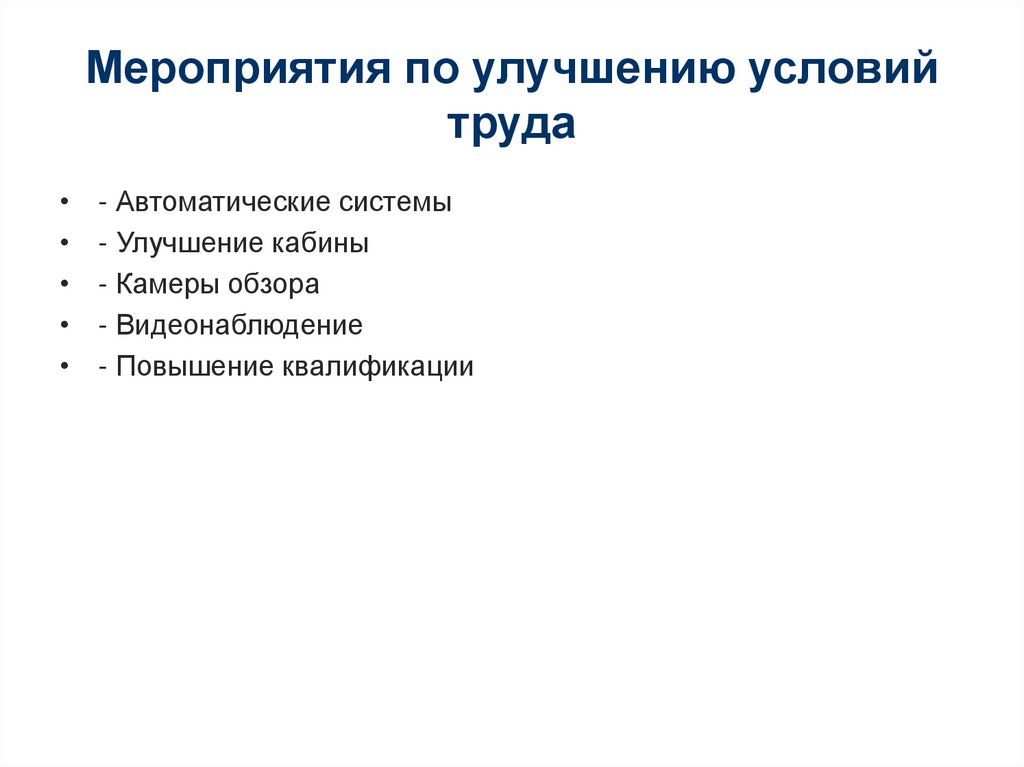 Мероприятия по улучшению условий труда

• - Автоматические системы
• - Улучшение кабины
• - Камеры обзора
• - Видеонаблюдение
• - Повышение квалификации